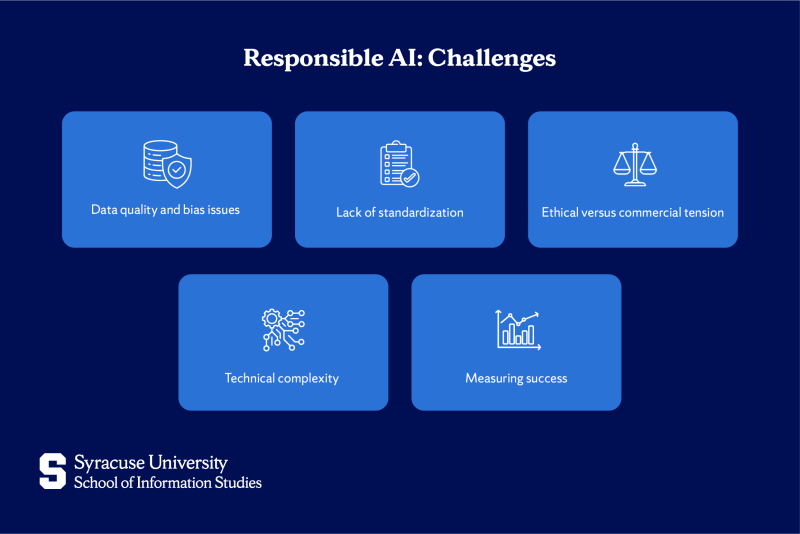 Responsible AI: Challenges

Data quality and bias issues

Lack of standardization

Ethical versus commercial tension

Technical complexity

Measuring success

S Syracuse University
School of Information Studies